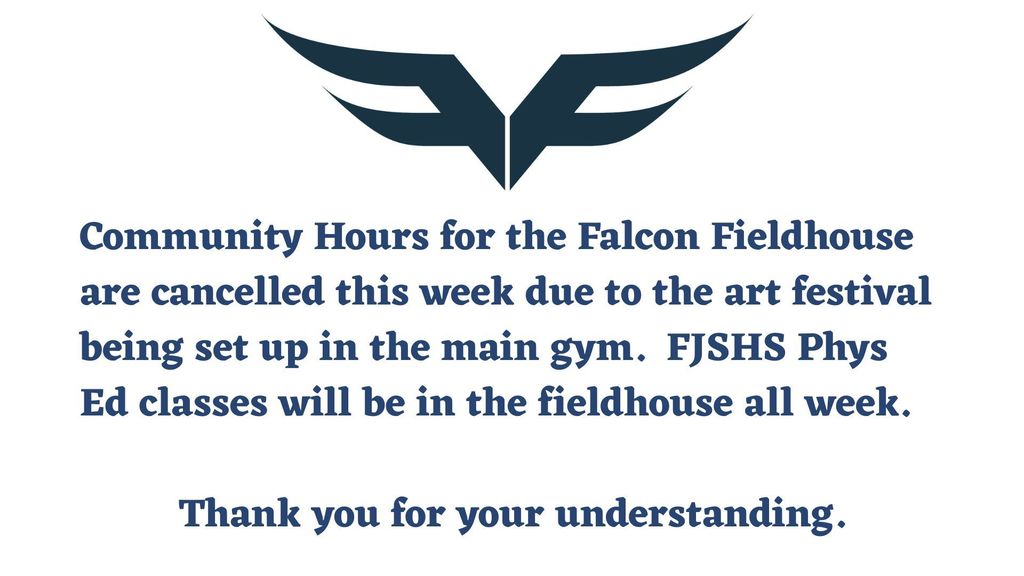 Community Hours for the Falcon Fieldhouse are cancelled this week due to the art festival being set up in the main gym. FJSHS Phys Ed classes will be in the fieldhouse all week.

Thank you for your understanding.